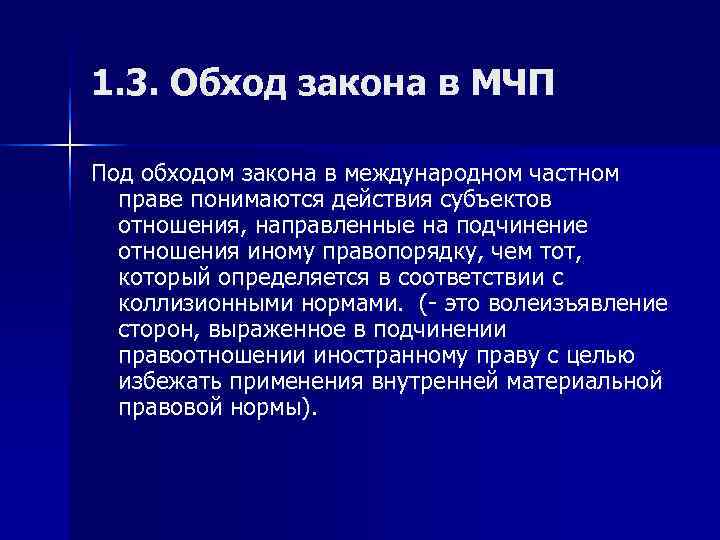 1.3. Обход закона в МЧП

Под обходом закона в международном частном праве понимаются действия субъектов отношения, направленные на подчинение отношения иному правопорядку, чем тот, который определяется в соответствии с коллизионными нормами.  (- это волеизъявление сторон, выраженное в подчинении правоотношении иностранному праву с целью избежать применения внутренней материальной правовой нормы).